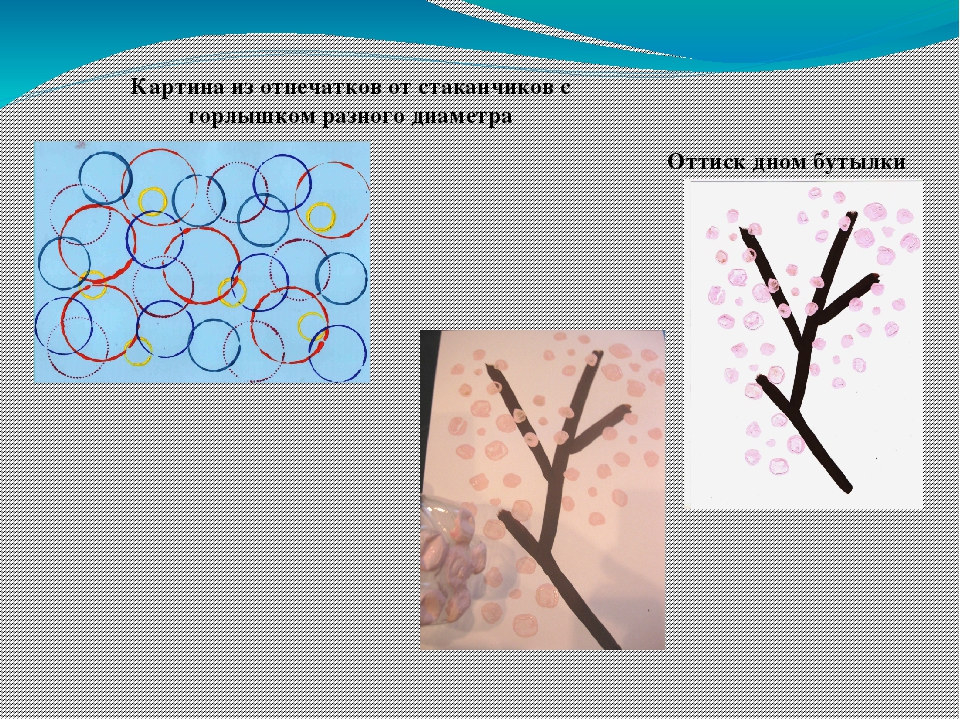 Картина из отпечатков от стаканчиков с горлышком разного диаметра

Оттиск дном бутылки